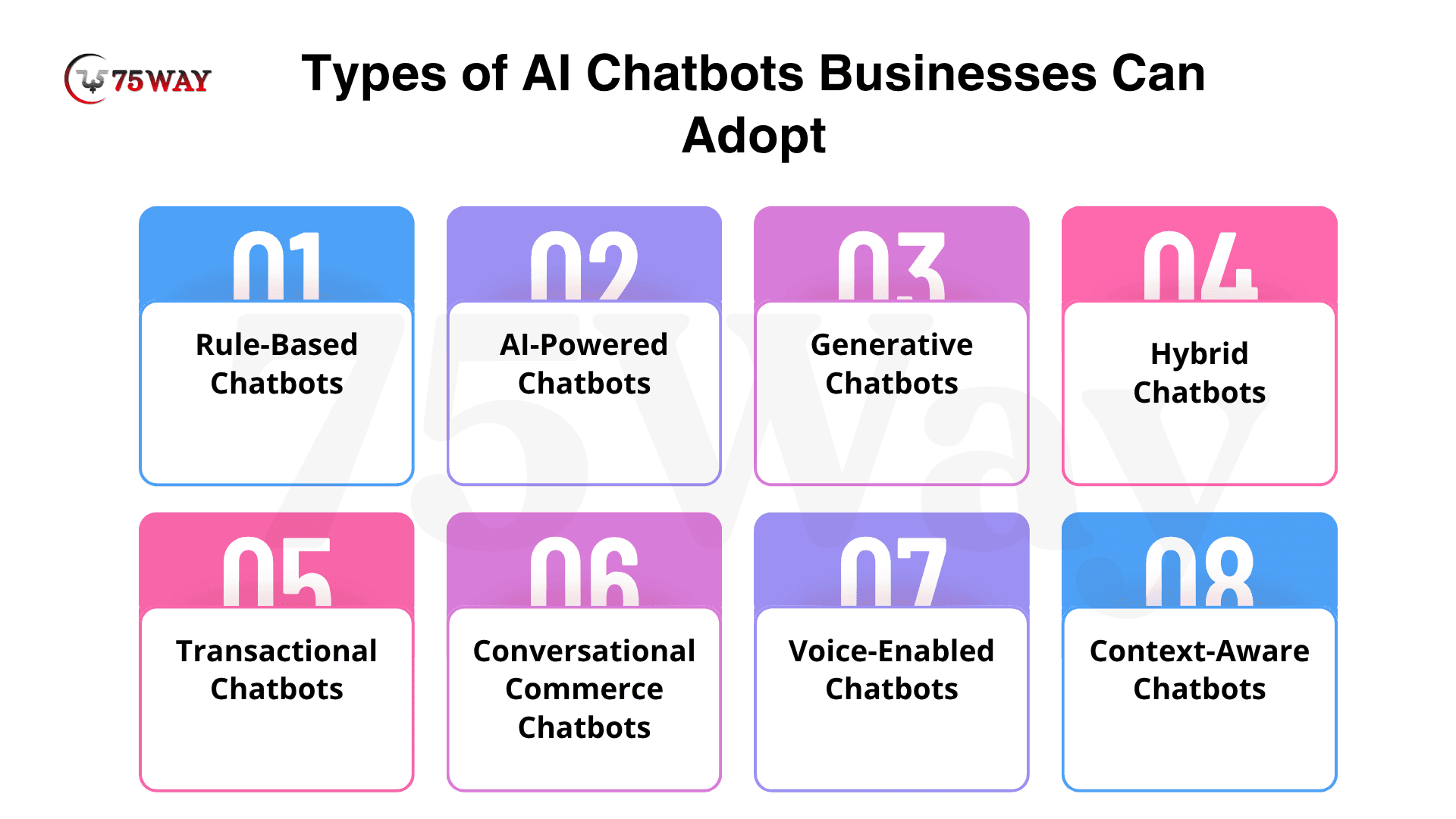 75WAY

Types of AI Chatbots Businesses Can Adopt

01
Rule-Based Chatbots

02
AI-Powered Chatbots

03
Generative Chatbots

04
Hybrid Chatbots

05
Transactional Chatbots

06
Conversational Commerce Chatbots

07
Voice-Enabled Chatbots

08
Context-Aware Chatbots

75Way